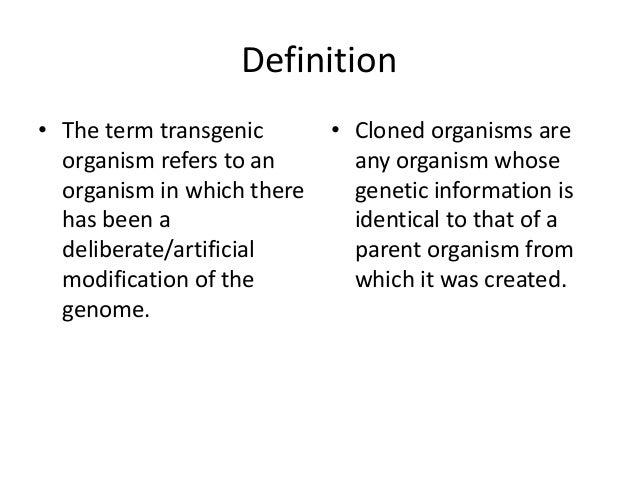 Definition

• The term transgenic organism refers to an organism in which there has been a deliberate/artificial modification of the genome.

• Cloned organisms are any organism whose genetic information is identical to that of a parent organism from which it was created.